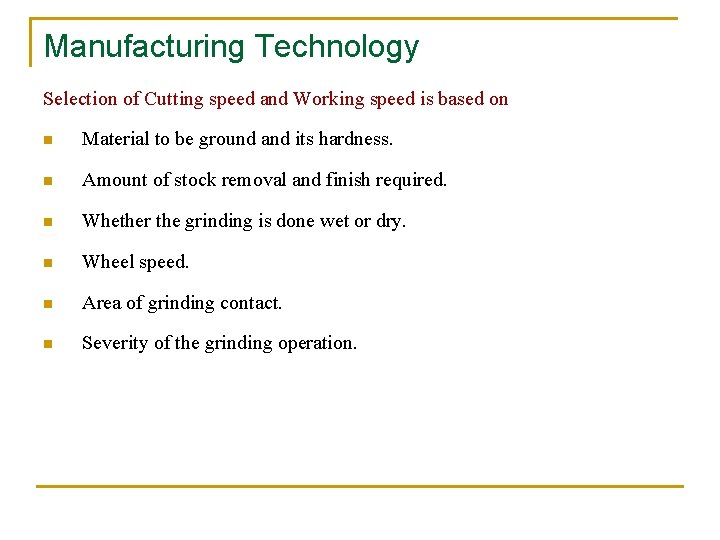 Manufacturing Technology

Selection of Cutting speed and Working speed is based on

- Material to be ground and its hardness.
- Amount of stock removal and finish required.
- Whether the grinding is done wet or dry.
- Wheel speed.
- Area of grinding contact.
- Severity of the grinding operation.